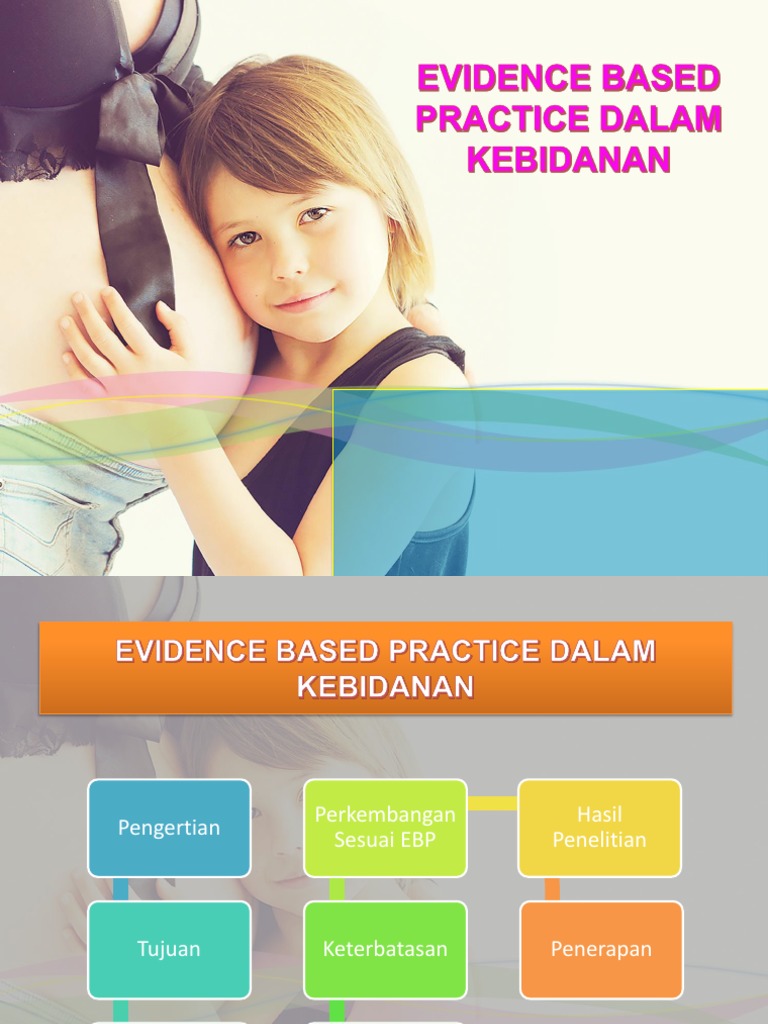 EVIDENCE BASED PRACTICE DALAM KEBIDANAN

EVIDENCE BASED PRACTICE DALAM KEBIDANAN

Pengertian

Perkembangan Sesuai EBP

Hasil Penelitian

Tujuan

Keterbatasan

Penerapan